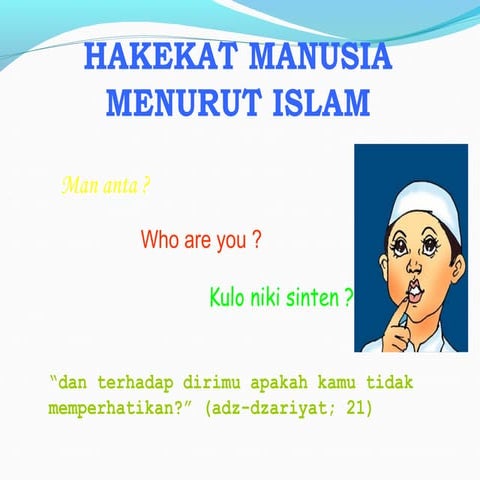 HAKEKAT MANUSIA MENURUT ISLAM

Man anta ?

Who are you ?

Kulo niki sinten ?

"dan terhadap dirimu apakah kamu tidak memperhatikan?" (adz-dzariyat; 21)